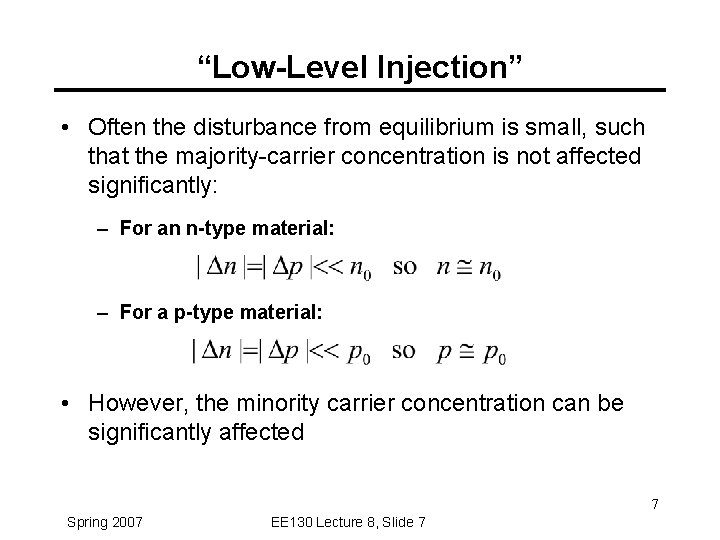 “Low-Level Injection”

• Often the disturbance from equilibrium is small, such that the majority-carrier concentration is not affected significantly:

– For an n-type material:

$|\Delta n| = |\Delta p| << n_0 \quad \text{so} \quad n \cong n_0$

– For a p-type material:

$|\Delta n| = |\Delta p| << p_0 \quad \text{so} \quad p \cong p_0$

• However, the minority carrier concentration can be significantly affected

7

Spring 2007

EE130 Lecture 8, Slide 7